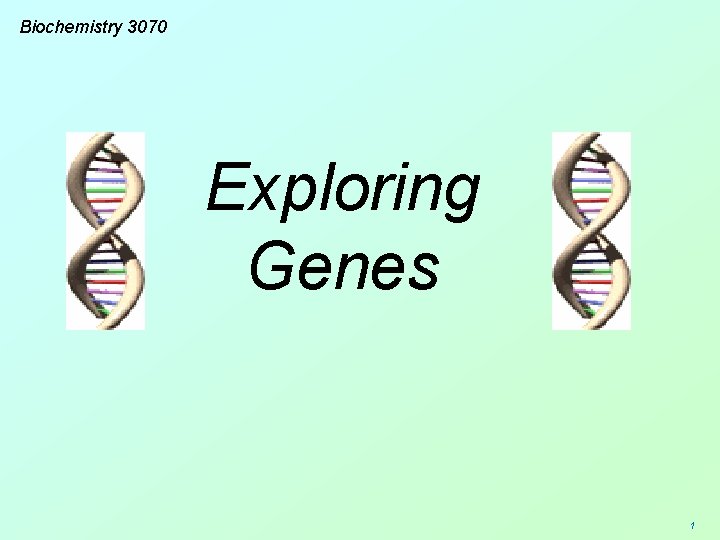 Biochemistry 3070

Exploring Genes

1